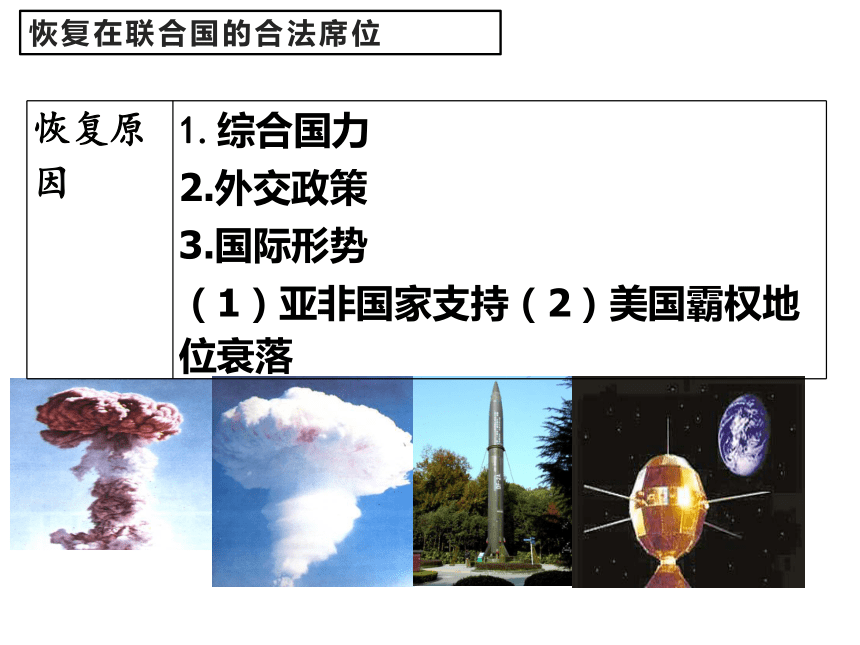 恢复在联合国的合法席位

| 恢复原因 | 1. 综合国力<br>2.外交政策<br>3.国际形势<br>（1）亚非国家支持（2）美国霸权地位衰落 |
|---|---|